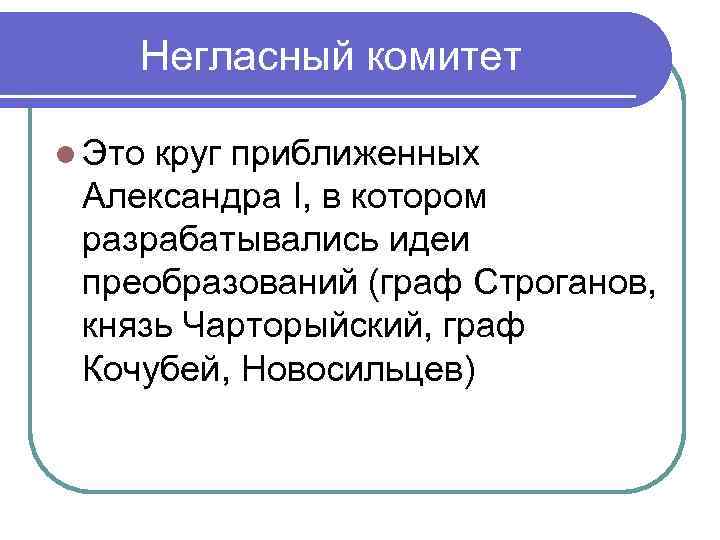 Негласный комитет

Это круг приближенных Александра I, в котором разрабатывались идеи преобразований (граф Строганов, князь Чарторыйский, граф Кочубей, Новосильцев)